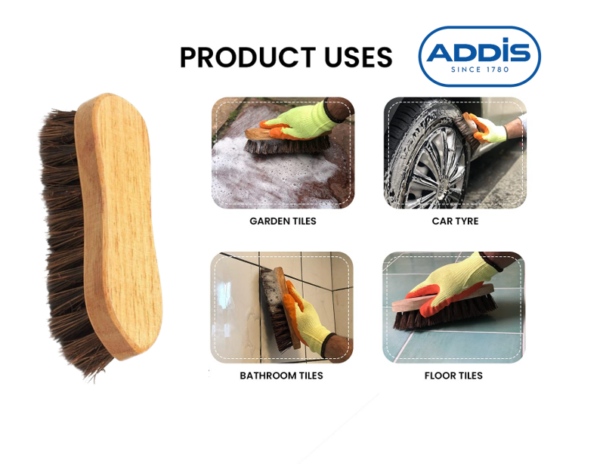 PRODUCT USES

ADDIS
SINCE 1780

GARDEN TILES

CAR TYRE

BATHROOM TILES

FLOOR TILES